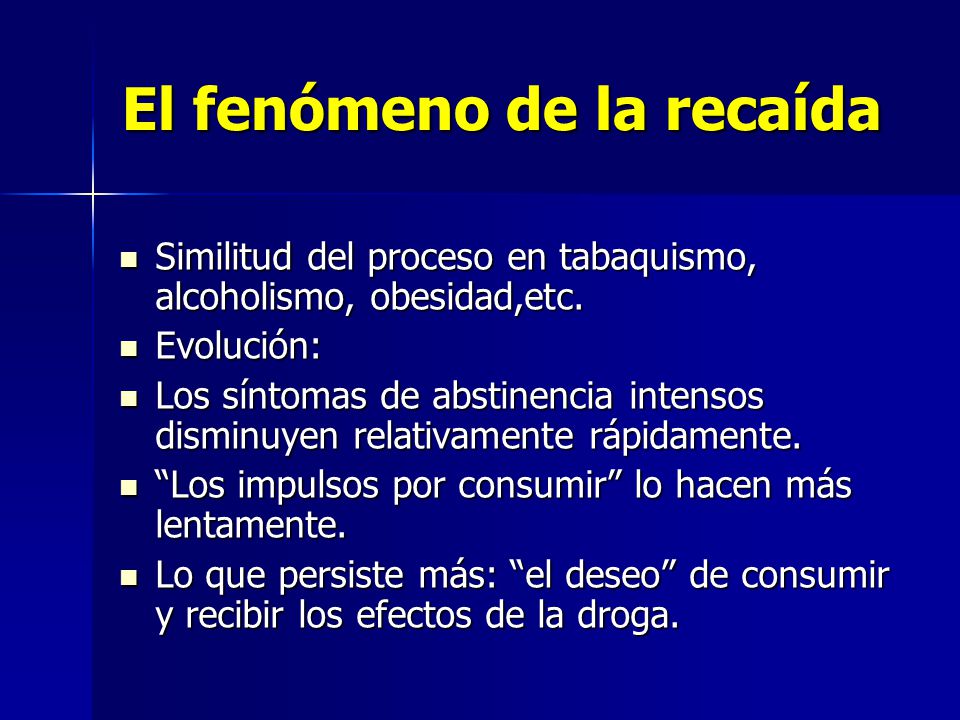 El fenómeno de la recaída

- Similitud del proceso en tabaquismo, alcoholismo, obesidad,etc.
- Evolución:
- Los síntomas de abstinencia intensos disminuyen relativamente rápidamente.
- “Los impulsos por consumir” lo hacen más lentamente.
- Lo que persiste más: “el deseo” de consumir y recibir los efectos de la droga.